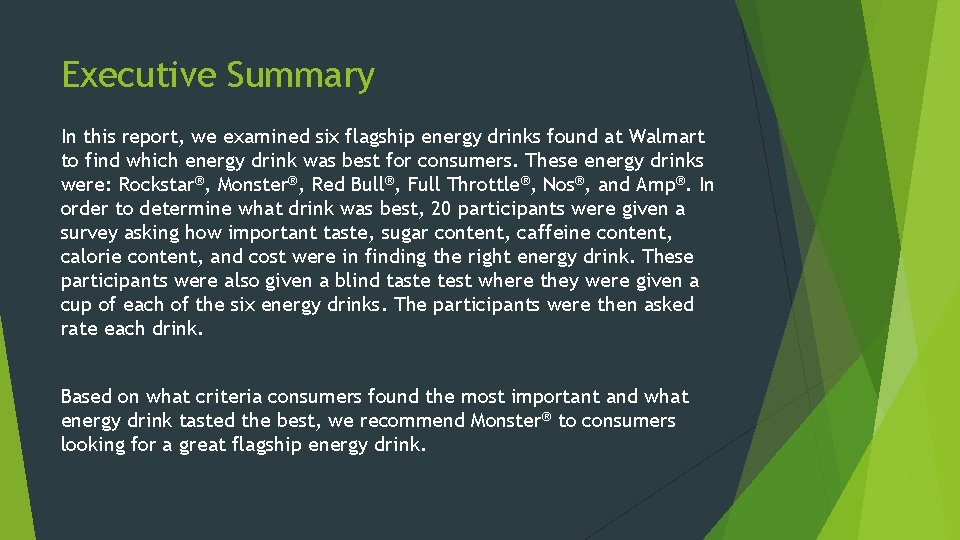 Executive Summary

In this report, we examined six flagship energy drinks found at Walmart to find which energy drink was best for consumers. These energy drinks were: Rockstar®, Monster®, Red Bull®, Full Throttle®, Nos®, and Amp®. In order to determine what drink was best, 20 participants were given a survey asking how important taste, sugar content, caffeine content, calorie content, and cost were in finding the right energy drink. These participants were also given a blind taste test where they were given a cup of each of the six energy drinks. The participants were then asked rate each drink.

Based on what criteria consumers found the most important and what energy drink tasted the best, we recommend Monster® to consumers looking for a great flagship energy drink.